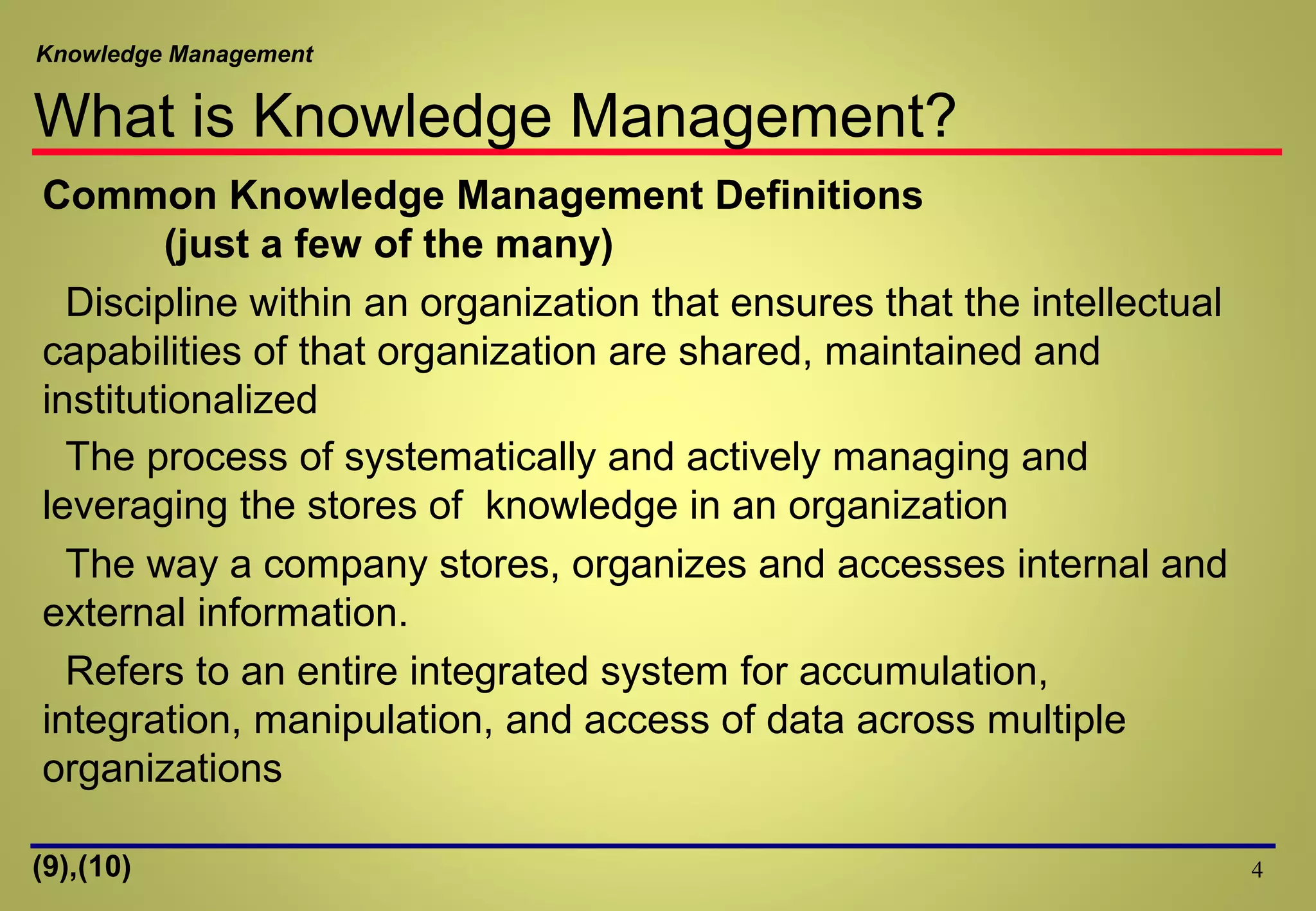 Knowledge Management

What is Knowledge Management?

Common Knowledge Management Definitions
(just a few of the many)

Discipline within an organization that ensures that the intellectual capabilities of that organization are shared, maintained and institutionalized

The process of systematically and actively managing and leveraging the stores of knowledge in an organization

The way a company stores, organizes and accesses internal and external information.

Refers to an entire integrated system for accumulation, integration, manipulation, and access of data across multiple organizations

(9),(10)

4